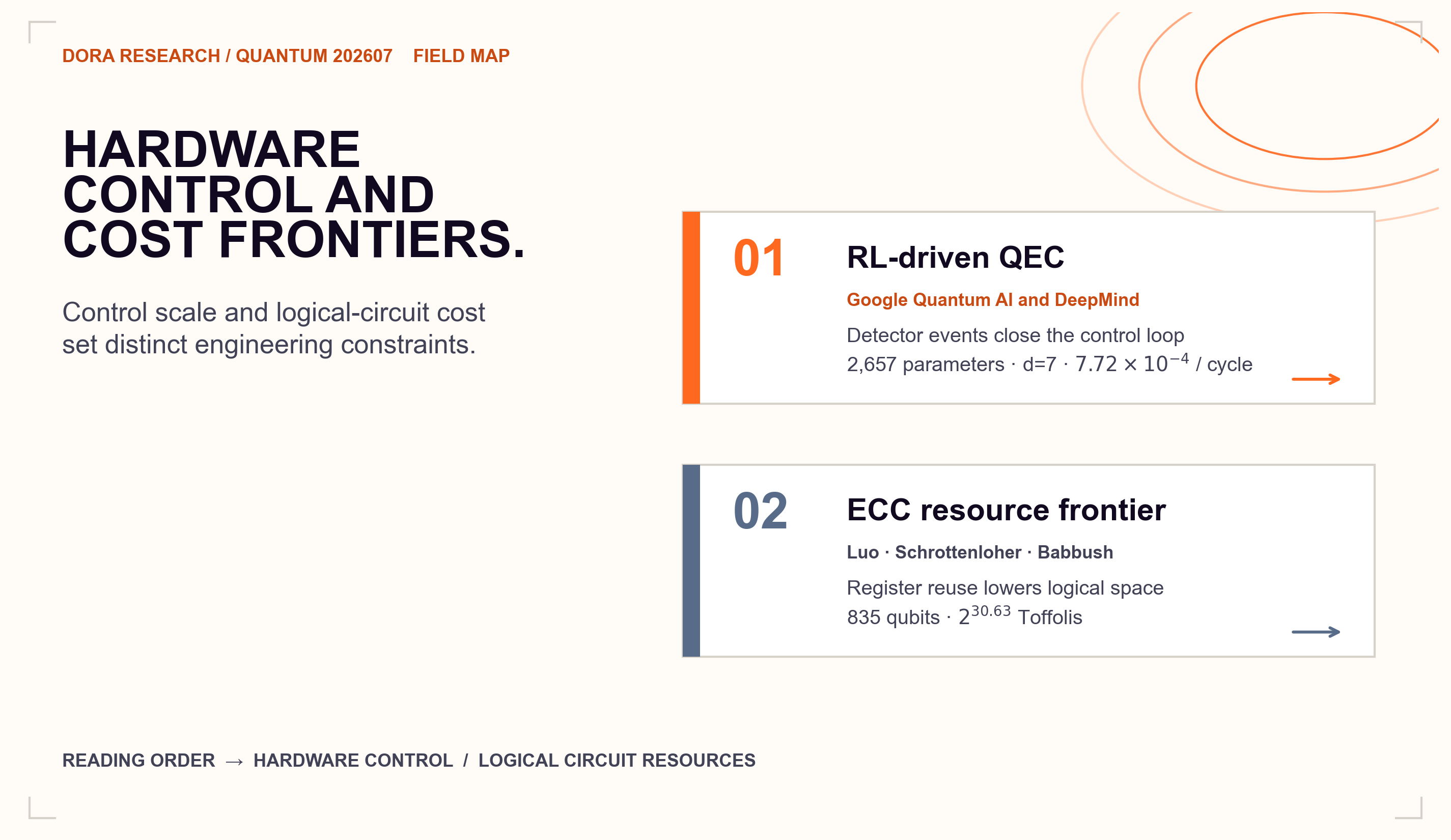 DORA RESEARCH / QUANTUM 202607 FIELD MAP

HARDWARE CONTROL AND COST FRONTIERS.

Control scale and logical-circuit cost set distinct engineering constraints.

01

RL-driven QEC

Google Quantum AI and DeepMind

Detector events close the control loop
2,657 parameters · d=7 · $7.72 \times 10^{-4}$ / cycle

02

ECC resource frontier

Luo · Schrottenloher · Babbush

Register reuse lowers logical space
835 qubits · $2^{30.63}$ Toffolis

READING ORDER → HARDWARE CONTROL / LOGICAL CIRCUIT RESOURCES